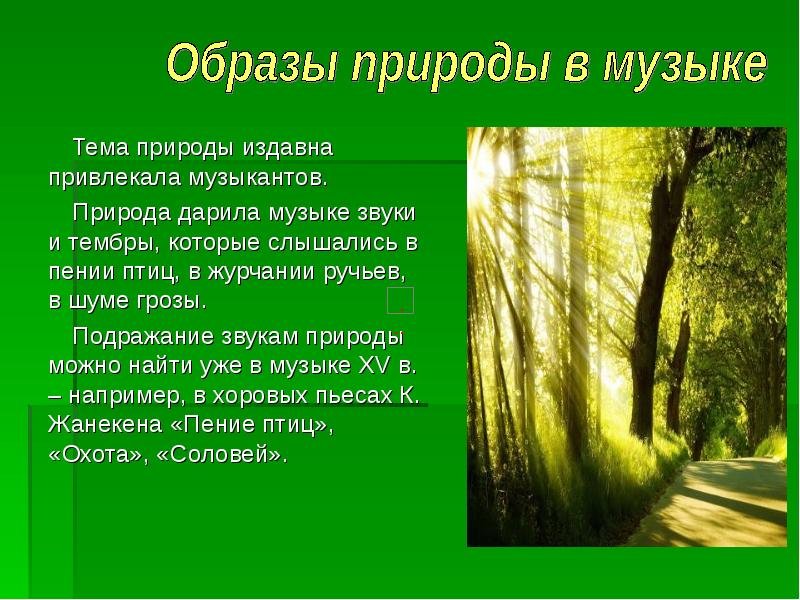 Образы природы в музыке

Тема природы издавна привлекала музыкантов.

Природа дарила музыке звуки и тембры, которые слышались в пении птиц, в журчании ручьев, в шуме грозы.

Подражание звукам природы можно найти уже в музыке XV в. – например, в хоровых пьесах К. Жанекена «Пение птиц», «Охота», «Соловей».